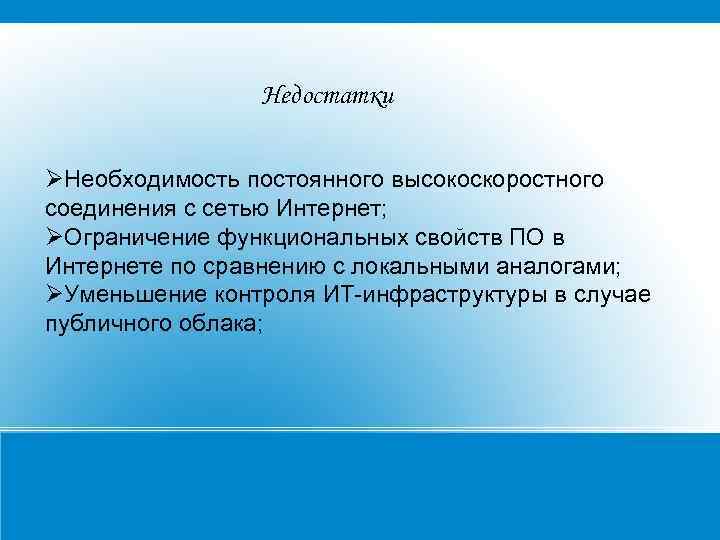 Недостатки

➢Необходимость постоянного высокоскоростного соединения с сетью Интернет;
➢Ограничение функциональных свойств ПО в Интернете по сравнению с локальными аналогами;
➢Уменьшение контроля ИТ-инфраструктуры в случае публичного облака;